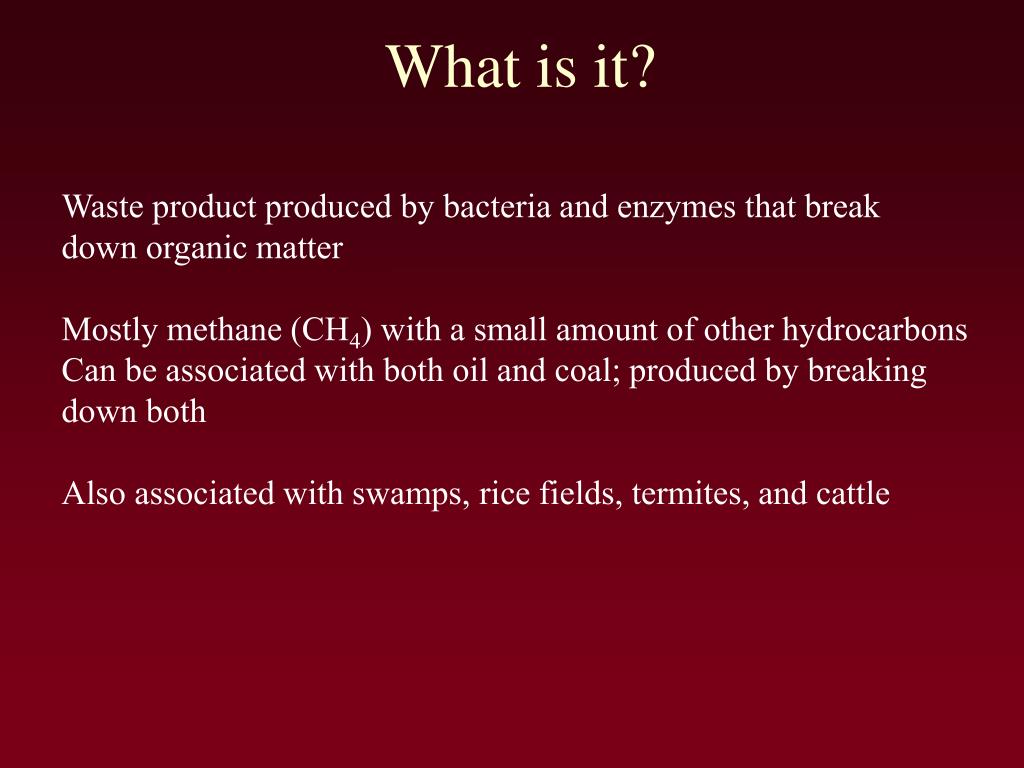 What is it?

Waste product produced by bacteria and enzymes that break down organic matter

Mostly methane ($CH_4$) with a small amount of other hydrocarbons
Can be associated with both oil and coal; produced by breaking down both

Also associated with swamps, rice fields, termites, and cattle